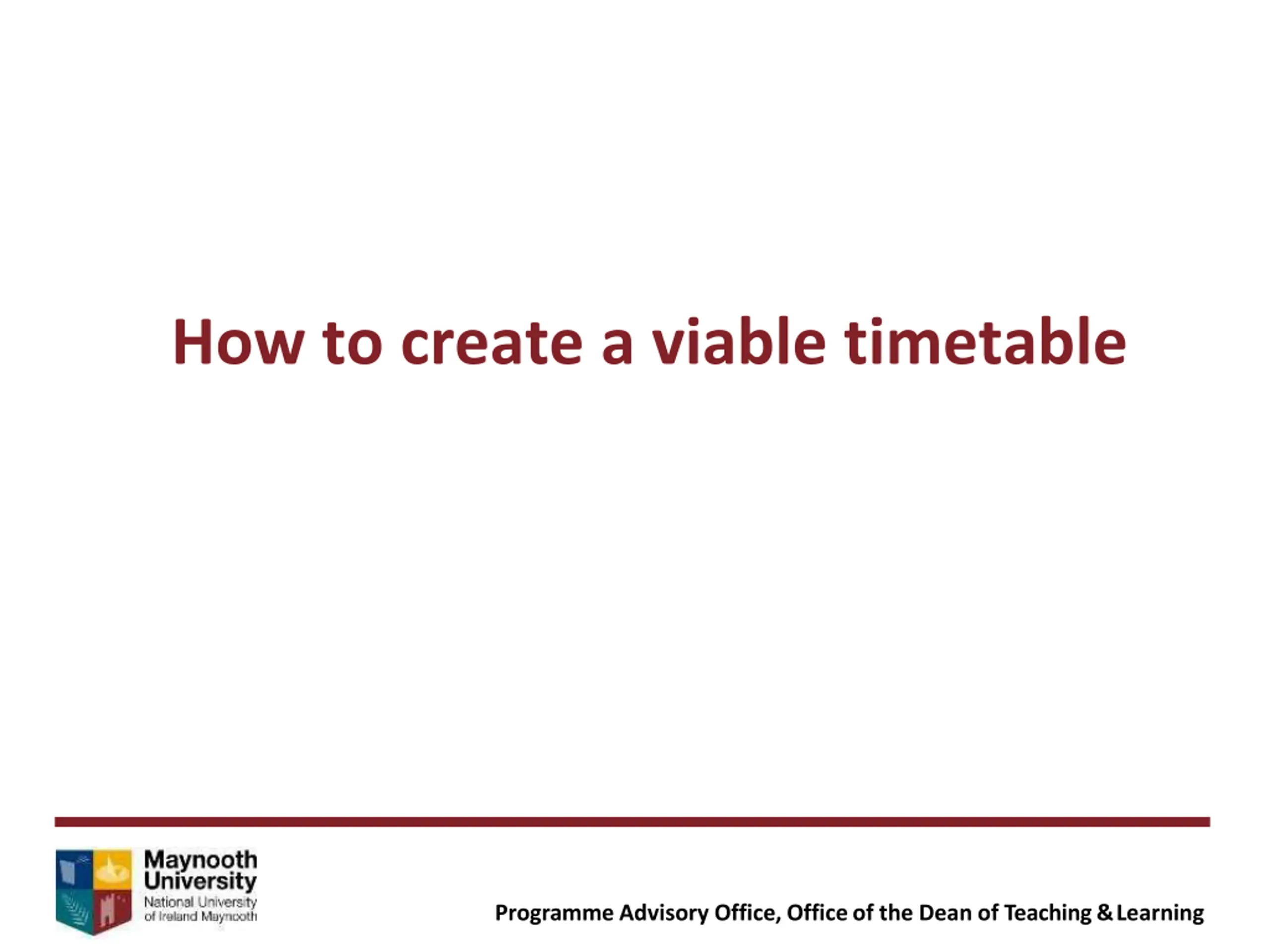 How to create a viable timetable

Maynooth University
National University of Ireland Maynooth

Programme Advisory Office, Office of the Dean of Teaching & Learning